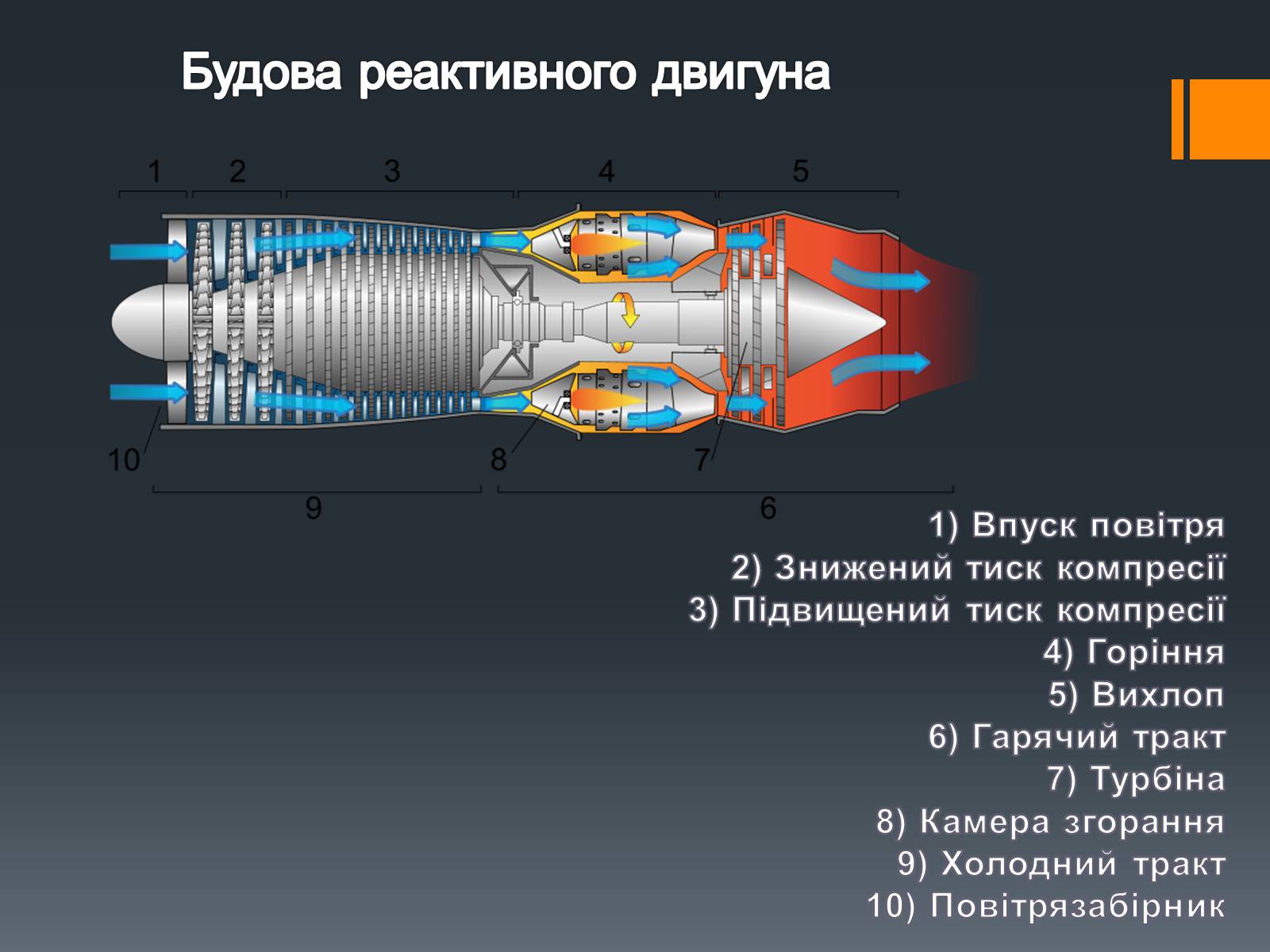 Будова реактивного двигуна

1 2 3 4 5

10 8 7

9 6

1) Впуск повітря
2) Знижений тиск компресії
3) Підвищений тиск компресії
4) Горіння
5) Вихлоп
6) Гарячий тракт
7) Турбіна
8) Камера згорання
9) Холодний тракт
10) Повітрязабірник